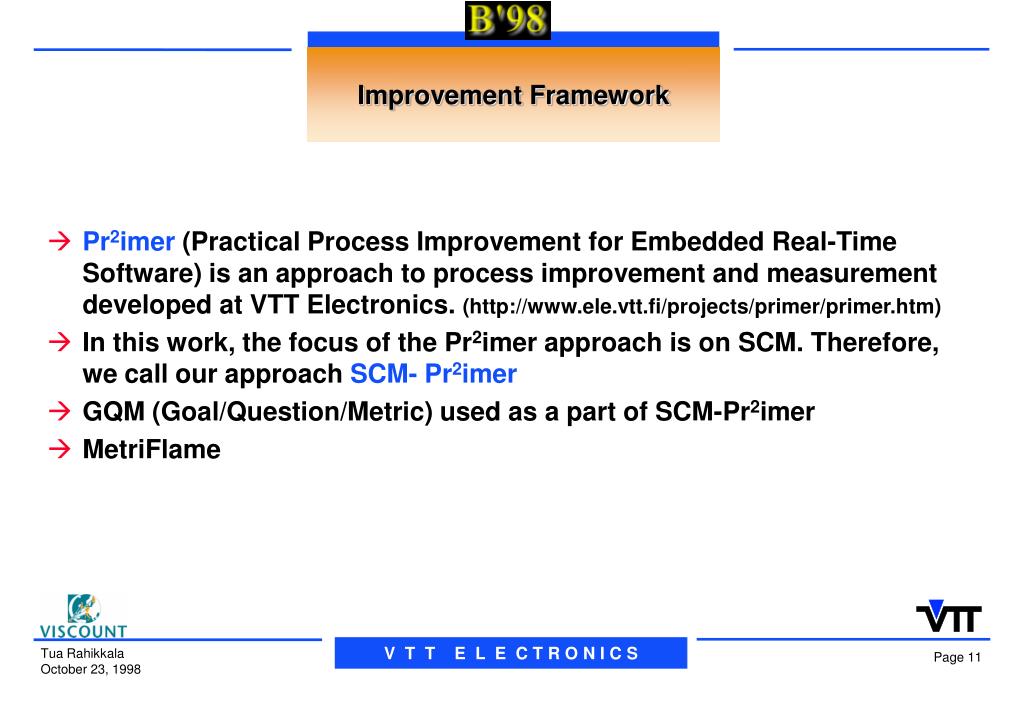 B'98

Improvement Framework

→ Pr$^2$imer (Practical Process Improvement for Embedded Real-Time Software) is an approach to process improvement and measurement developed at VTT Electronics. (http://www.ele.vtt.fi/projects/primer/primer.htm)
→ In this work, the focus of the Pr$^2$imer approach is on SCM. Therefore, we call our approach SCM- Pr$^2$imer
→ GQM (Goal/Question/Metric) used as a part of SCM-Pr$^2$imer
→ MetriFlame

VISCOUNT

Tua Rahikkala
October 23, 1998

V T T E L E C T R O N I C S

VTT

Page 11